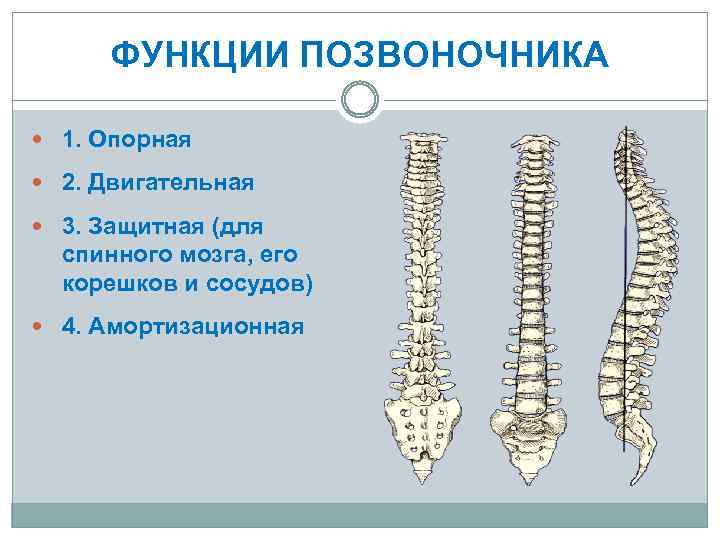 ФУНКЦИИ ПОЗВОНОЧНИКА

1. Опорная

2. Двигательная

3. Защитная (для спинного мозга, его корешков и сосудов)

4. Амортизационная